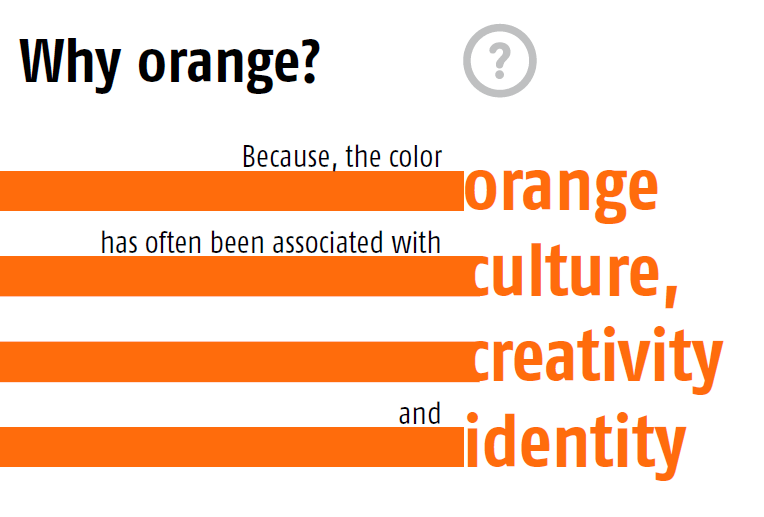 Why orange?

?

Because, the color orange has often been associated with culture, creativity and identity